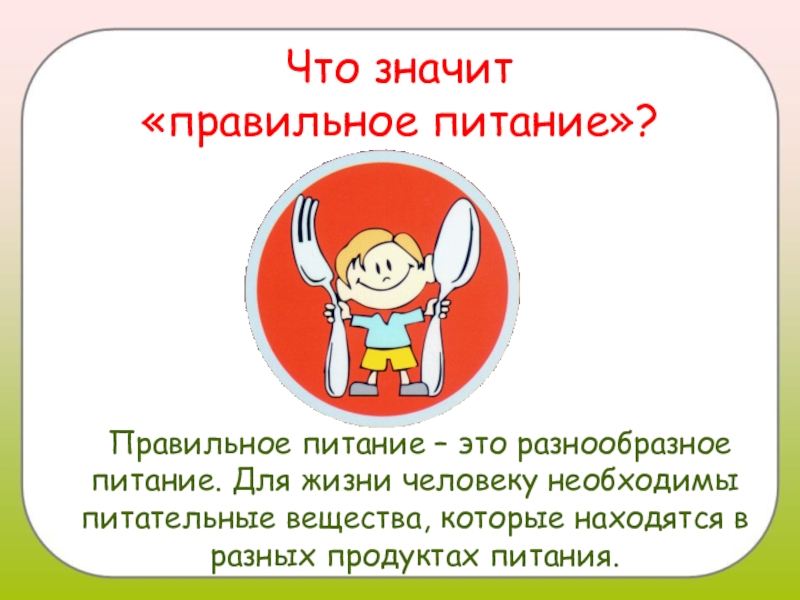 Что значит «правильное питание»?

Правильное питание – это разнообразное питание. Для жизни человеку необходимы питательные вещества, которые находятся в разных продуктах питания.